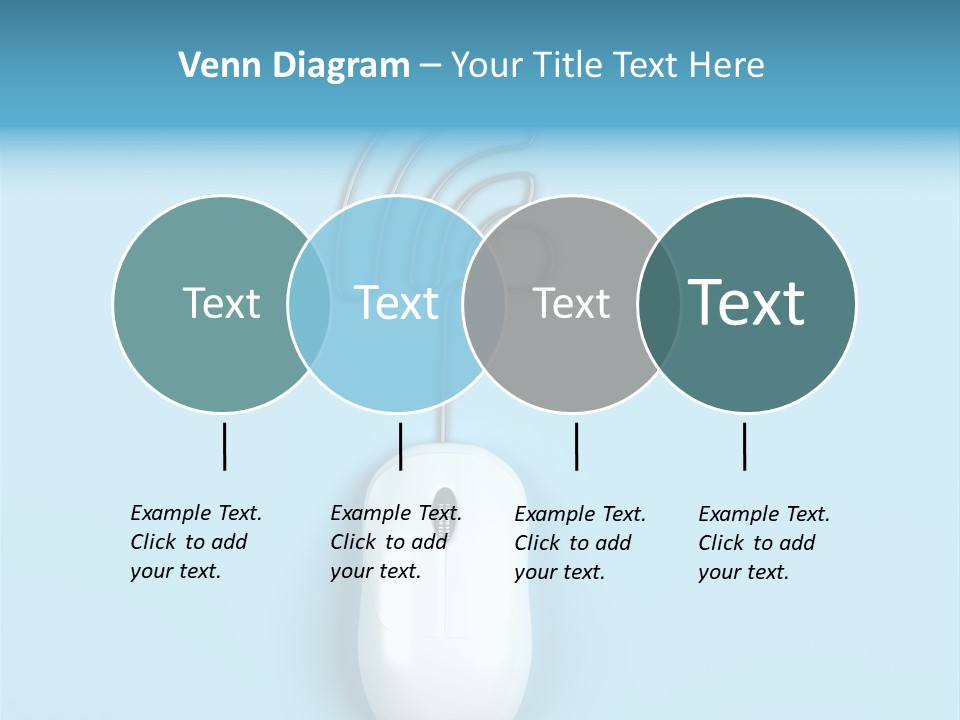 Venn Diagram – Your Title Text Here

Text

Text

Text

Text

Example Text. Click to add your text.

Example Text. Click to add your text.

Example Text. Click to add your text.

Example Text. Click to add your text.